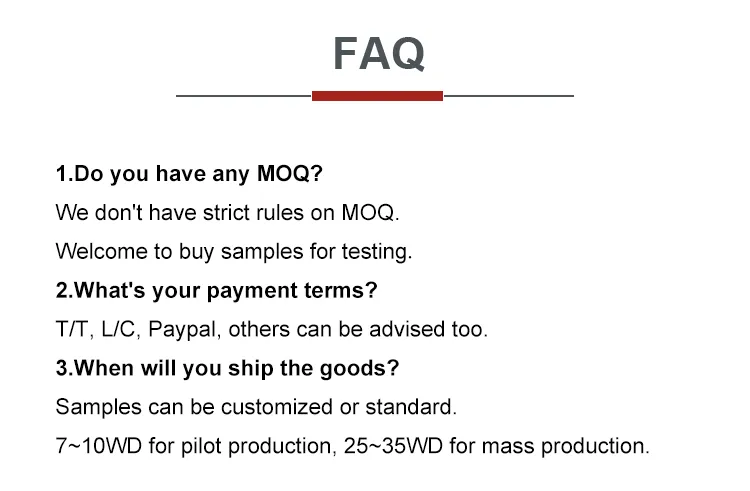 FAQ

1.Do you have any MOQ?

We don't have strict rules on MOQ.

Welcome to buy samples for testing.

2.What's your payment terms?

T/T, L/C, Paypal, others can be advised too.

3.When will you ship the goods?

Samples can be customized or standard.

7~10WD for pilot production, 25~35WD for mass production.